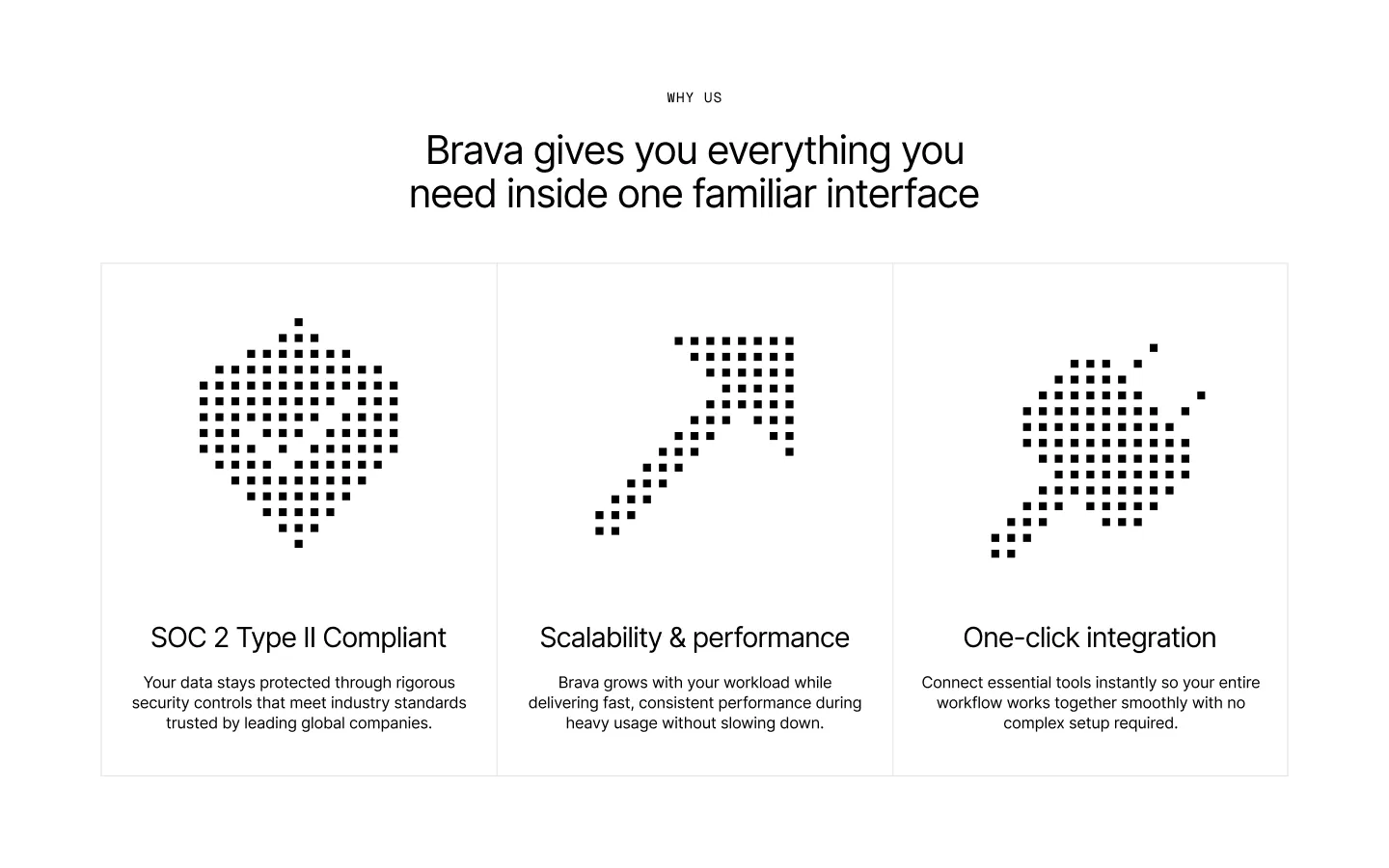 WHY US

Brava gives you everything you need inside one familiar interface

SOC 2 Type II Compliant

Your data stays protected through rigorous security controls that meet industry standards trusted by leading global companies.

Scalability & performance

Brava grows with your workload while delivering fast, consistent performance during heavy usage without slowing down.

One-click integration

Connect essential tools instantly so your entire workflow works together smoothly with no complex setup required.